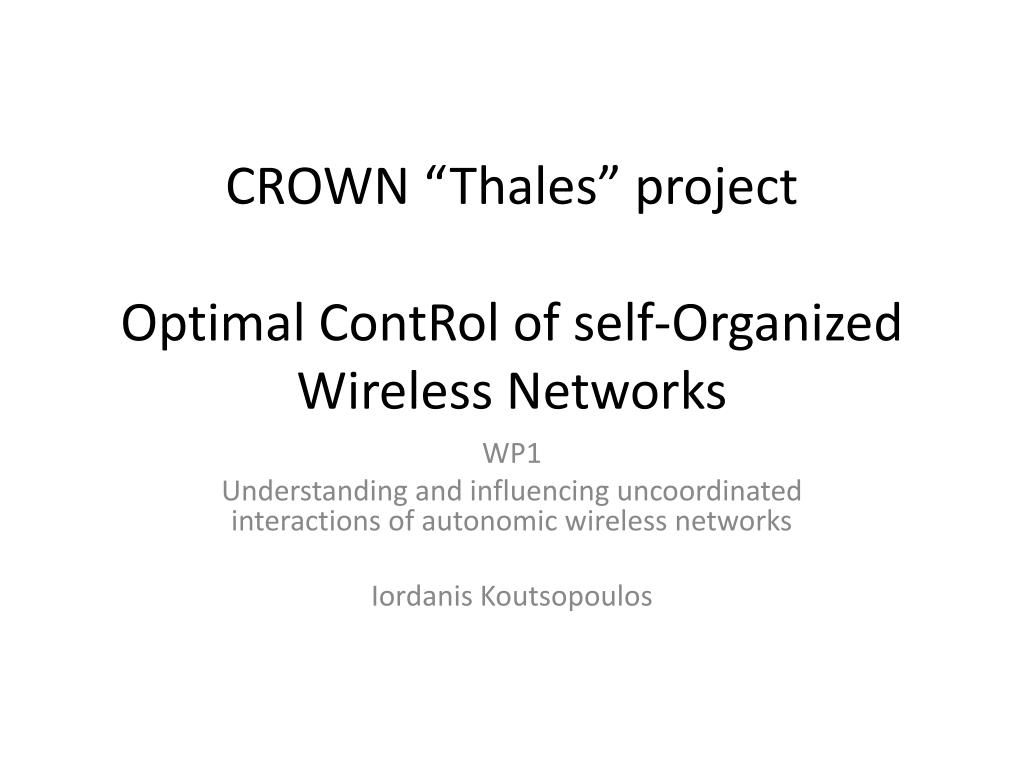 CROWN “Thales” project

Optimal ContRol of self-Organized Wireless Networks

WP1
Understanding and influencing uncoordinated interactions of autonomic wireless networks

Iordanis Koutsopoulos